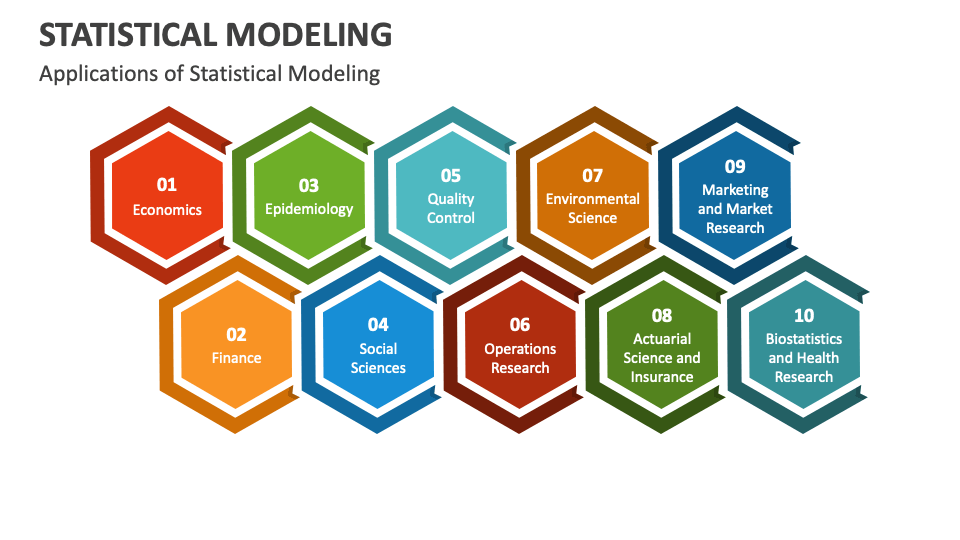 STATISTICAL MODELING

Applications of Statistical Modeling

01
Economics

02
Finance

03
Epidemiology

04
Social Sciences

05
Quality Control

06
Operations Research

07
Environmental Science

08
Actuarial Science and Insurance

09
Marketing and Market Research

10
Biostatistics and Health Research